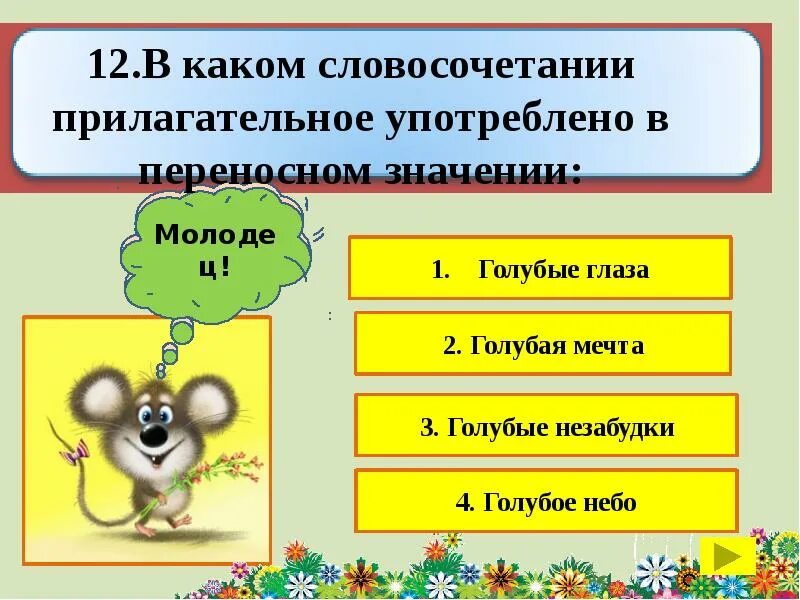 12.В каком словосочетании прилагательное употреблено в переносном значении:

Молоде ц!

1. Голубые глаза

2. Голубая мечта

3. Голубые незабудки

4. Голубое небо